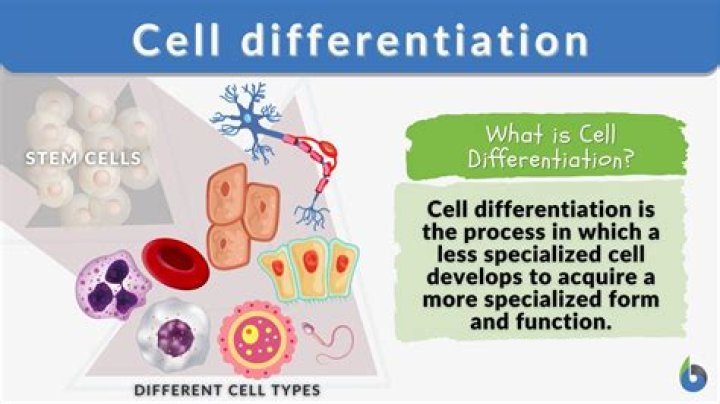 Cell differentiation

STEM CELLS

DIFFERENT CELL TYPES

What is Cell Differentiation?

Cell differentiation is the process in which a less specialized cell develops to acquire a more specialized form and function.